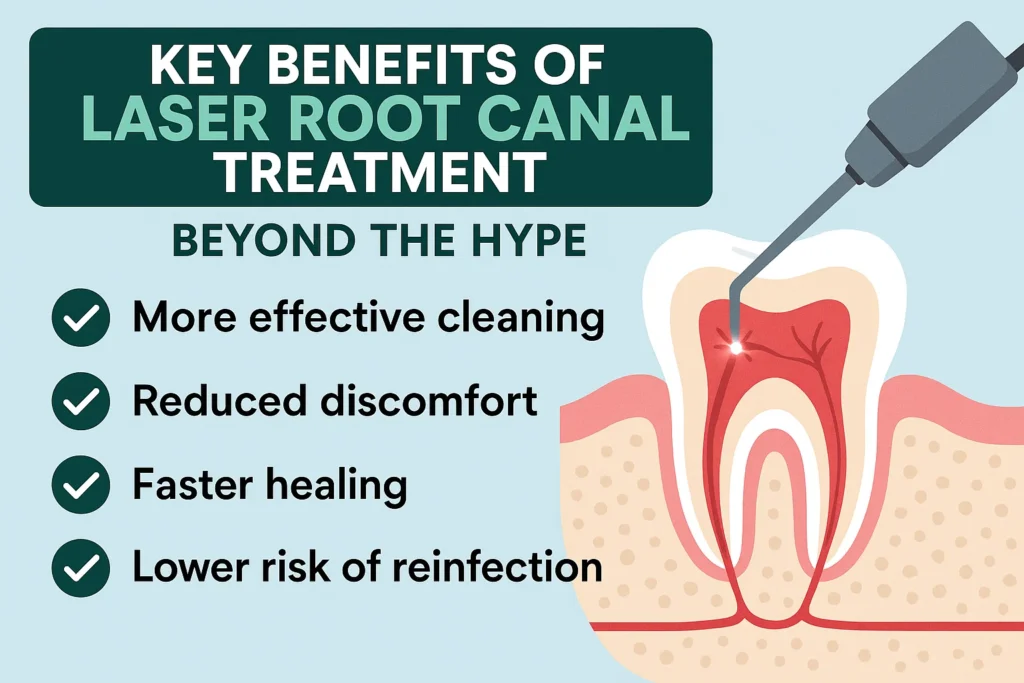 KEY BENEFITS OF LASER ROOT CANAL TREATMENT

BEYOND THE HYPE

More effective cleaning

Reduced discomfort

Faster healing

Lower risk of reinfection